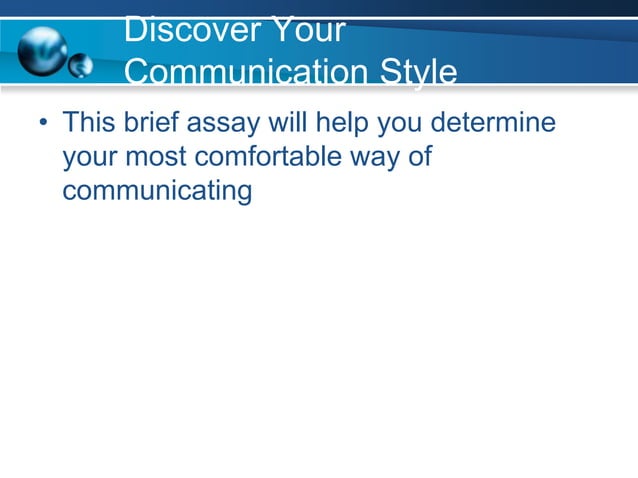 Discover Your Communication Style

• This brief assay will help you determine your most comfortable way of communicating